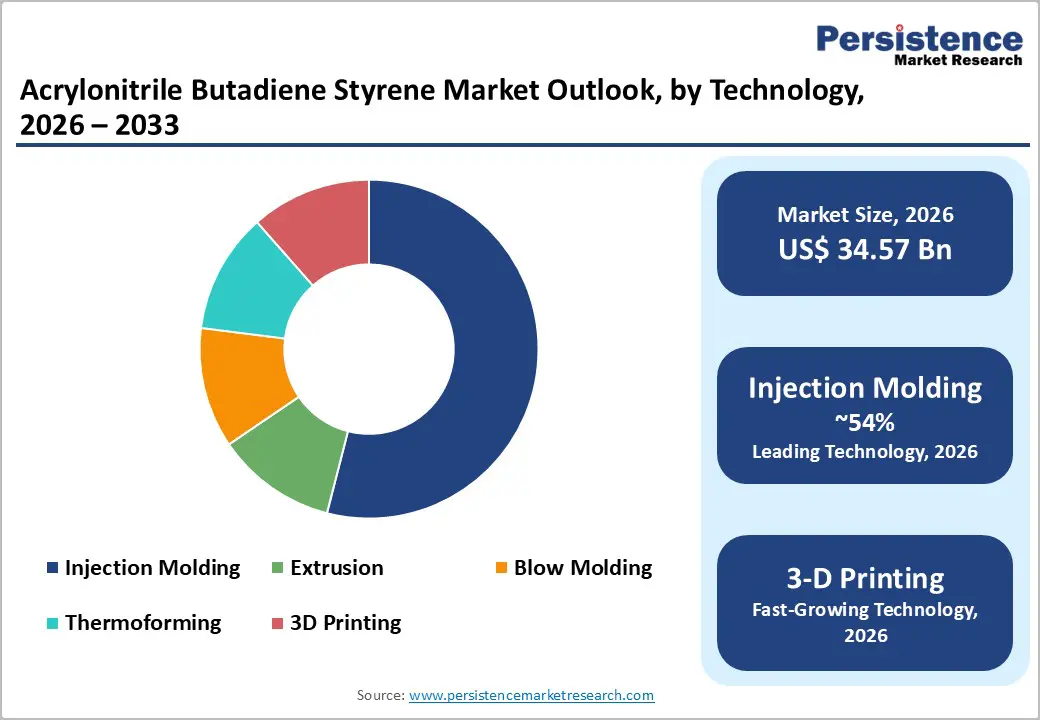 Persistence
Market Research

Acrylonitrile Butadiene Styrene Market Outlook, by Technology, 2026 – 2033

Injection Molding
Extrusion
Blow Molding
Thermoforming
3D Printing

Market Size, 2026
US$ 34.57 Bn

Injection Molding
~54%
Leading Technology, 2026

3-D Printing
Fast-Growing Technology, 2026

Source: www.persistencemarketresearch.com